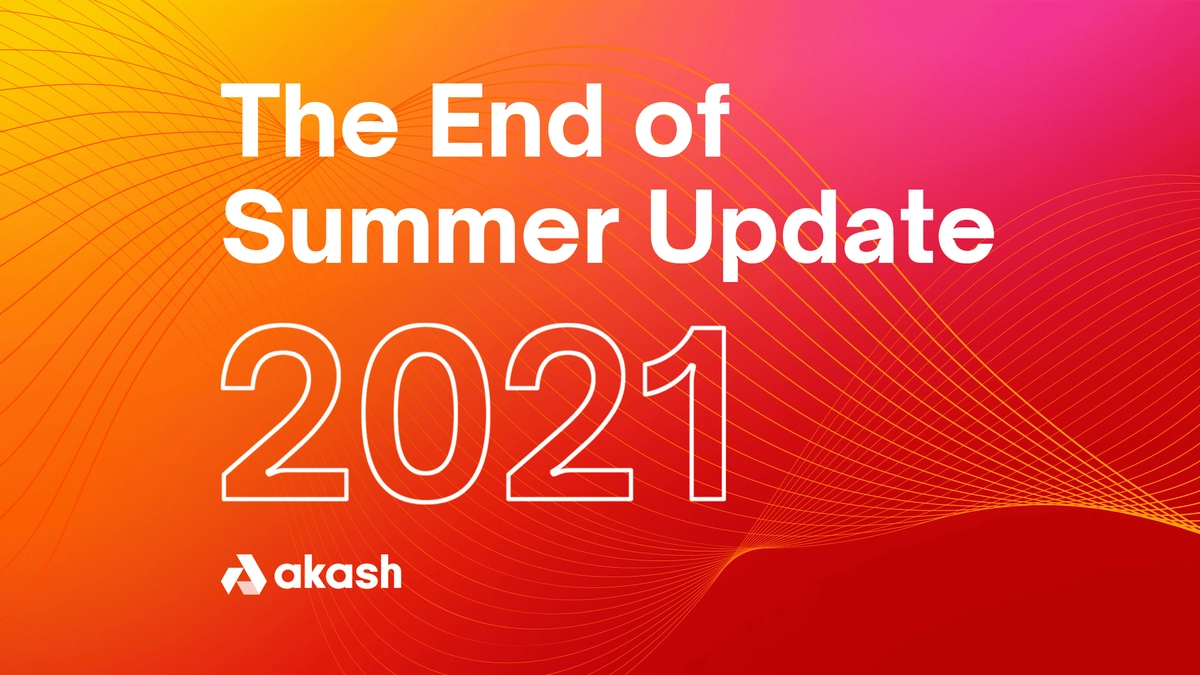 The End of Summer Update

2021

akash